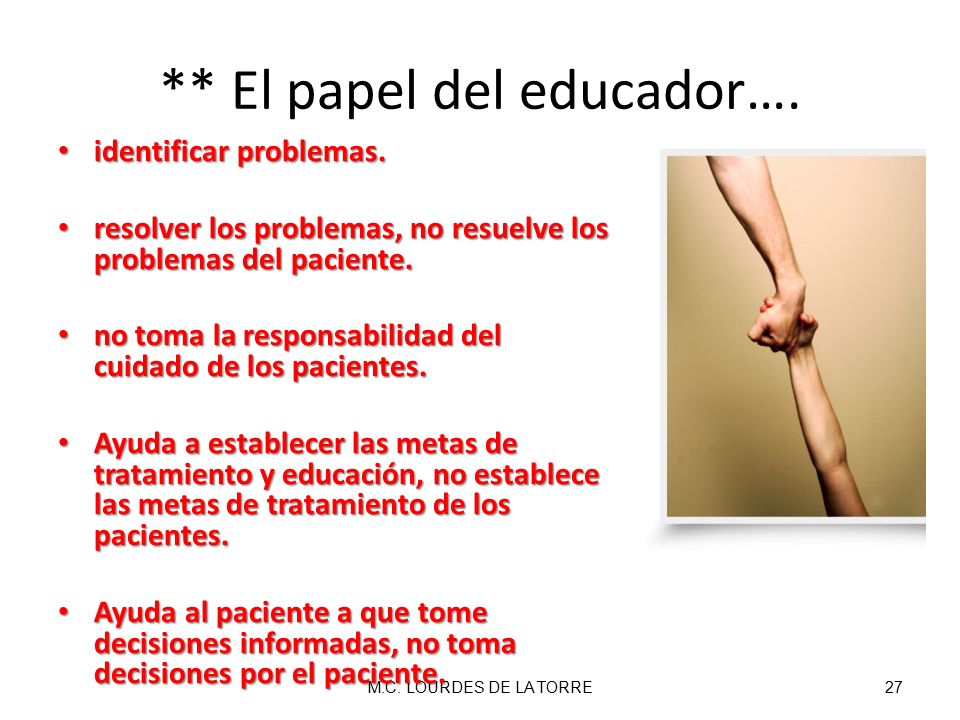 ** El papel del educador….

• identificar problemas.

• resolver los problemas, no resuelve los problemas del paciente.

• no toma la responsabilidad del cuidado de los pacientes.

• Ayuda a establecer las metas de tratamiento y educación, no establece las metas de tratamiento de los pacientes.

• Ayuda al paciente a que tome decisiones informadas, no toma decisiones por el paciente.

M.C. LOURDES DE LA TORRE 27